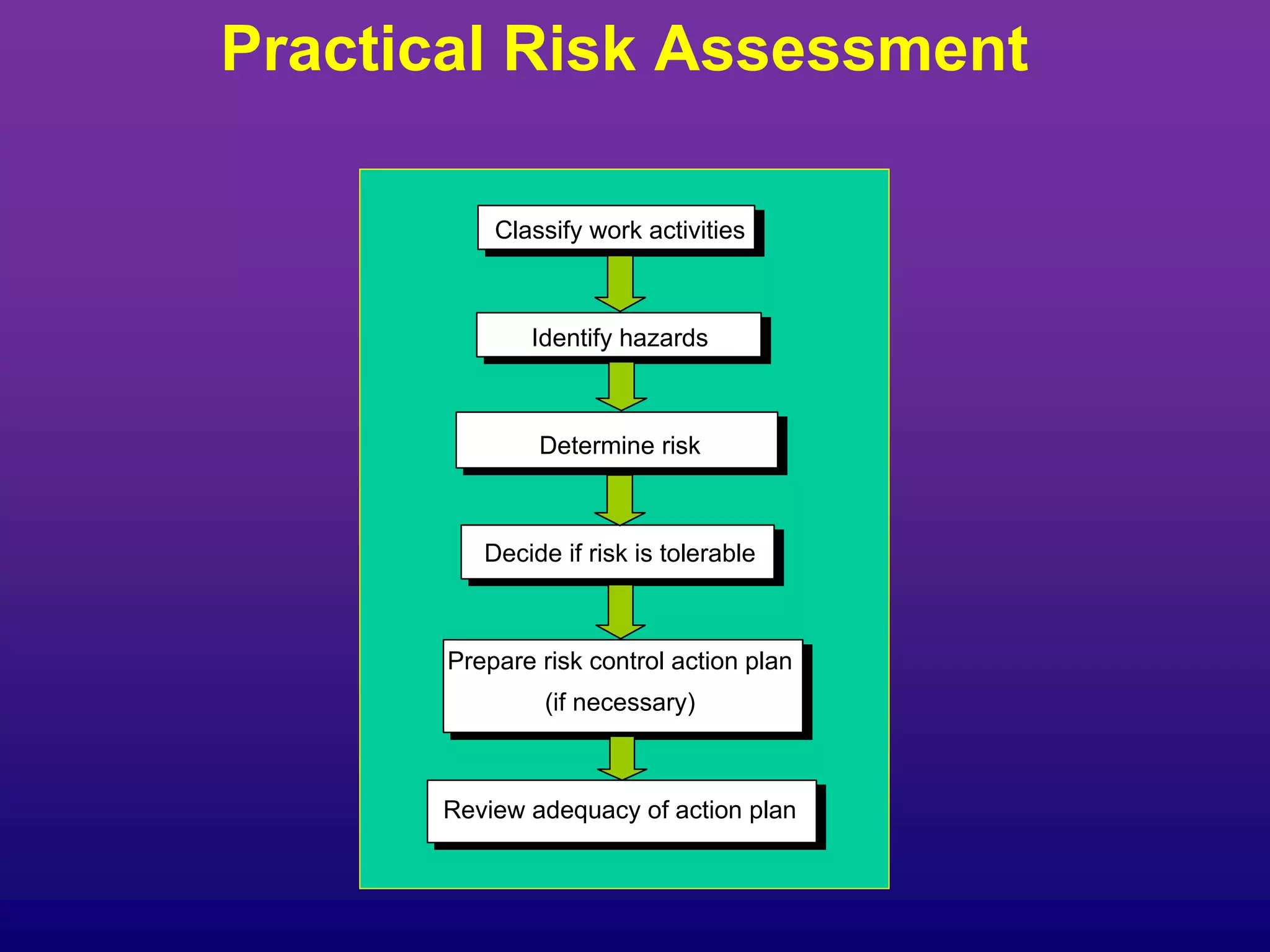 Practical Risk Assessment

Classify work activities

Identify hazards

Determine risk

Decide if risk is tolerable

Prepare risk control action plan (if necessary)

Review adequacy of action plan